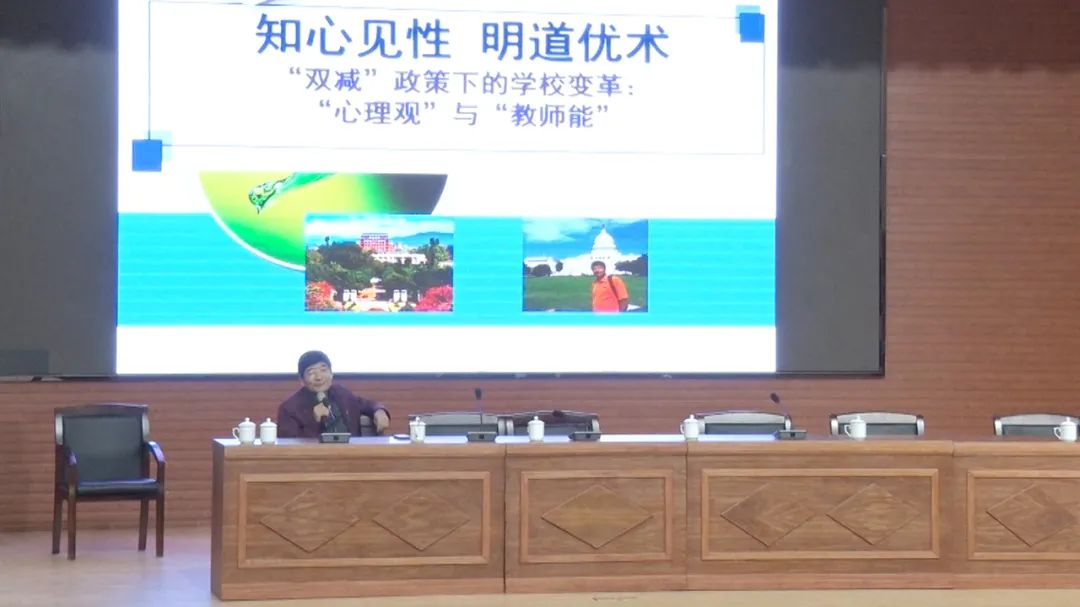 知心见性 明道优术

“双减”政策下的学校变革：
“心理观”与“教师能”